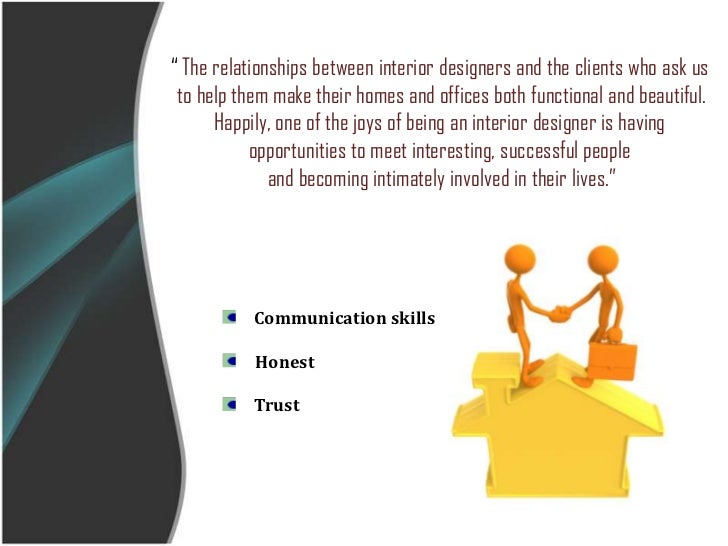 " The relationships between interior designers and the clients who ask us to help them make their homes and offices both functional and beautiful. Happily, one of the joys of being an interior designer is having opportunities to meet interesting, successful people and becoming intimately involved in their lives."

Communication skills

Honest

Trust